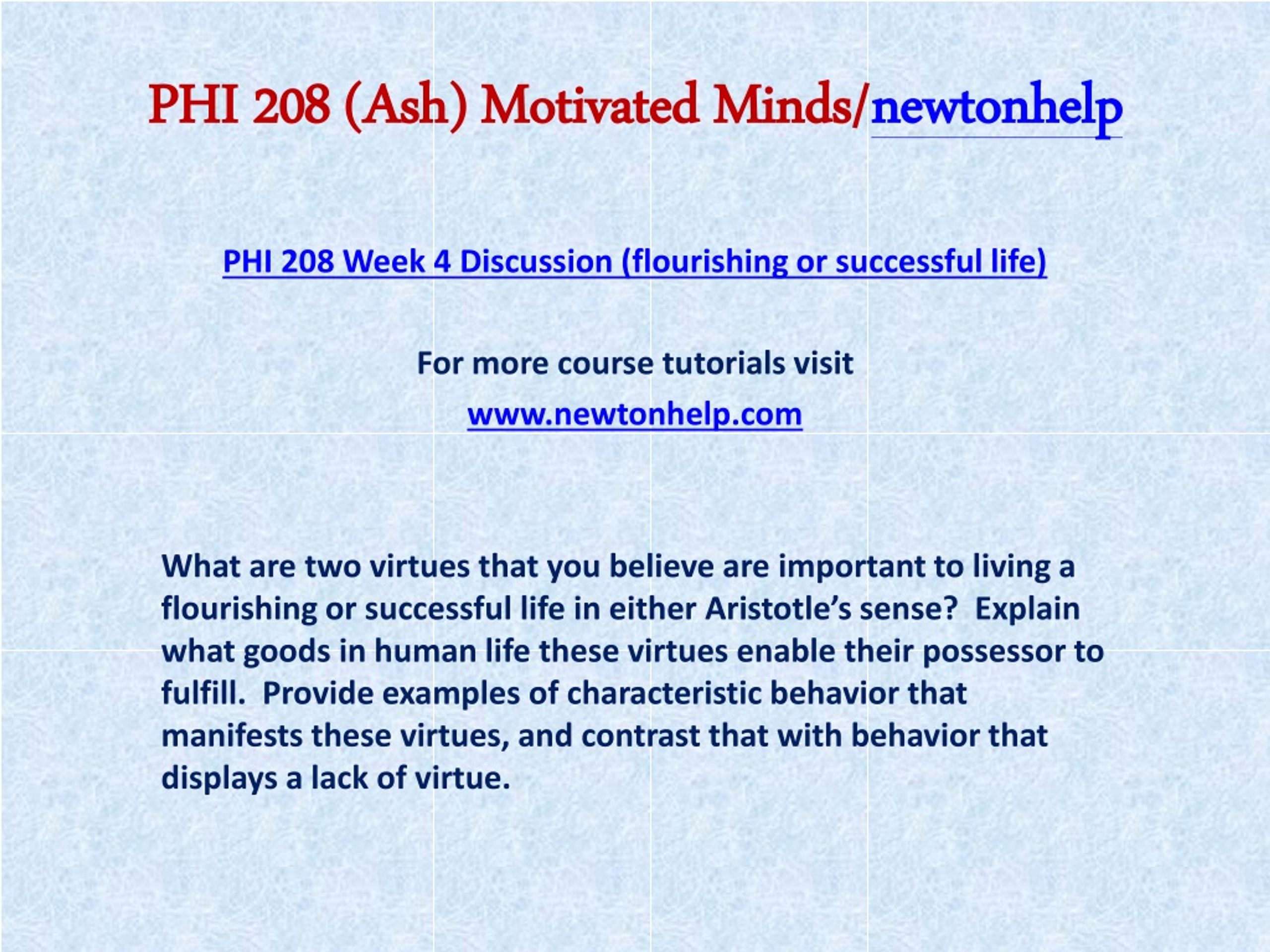 PHI 208 (Ash) Motivated Minds/newtonhelp

PHI 208 Week 4 Discussion (flourishing or successful life)

For more course tutorials visit

www.newtonhelp.com

What are two virtues that you believe are important to living a flourishing or successful life in either Aristotle's sense?  Explain what goods in human life these virtues enable their possessor to fulfill.  Provide examples of characteristic behavior that manifests these virtues, and contrast that with behavior that displays a lack of virtue.